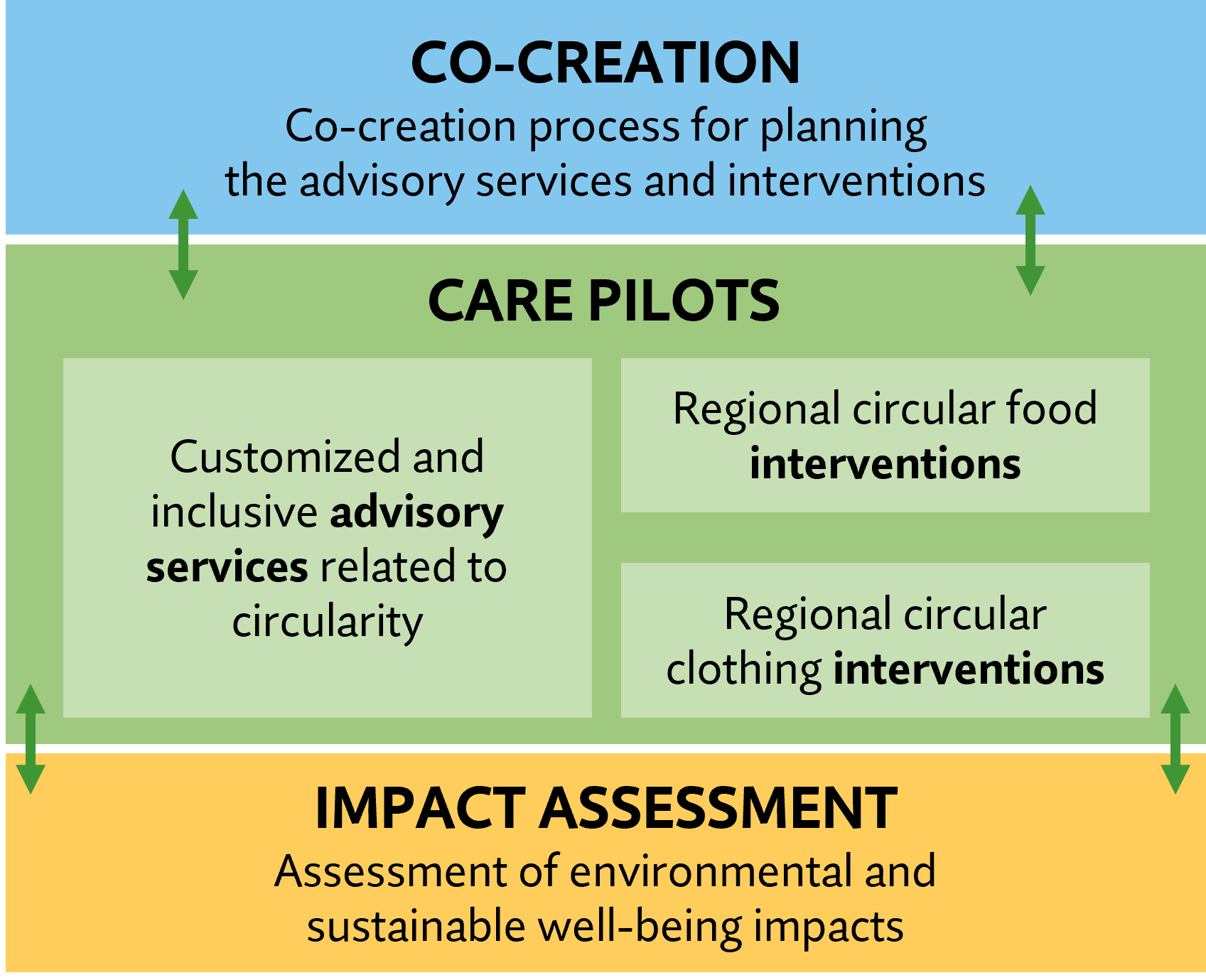 CO-CREATION

Co-creation process for planning the advisory services and interventions

CARE PILOTS

Customized and inclusive advisory services related to circularity

Regional circular food interventions

Regional circular clothing interventions

IMPACT ASSESSMENT

Assessment of environmental and sustainable well-being impacts